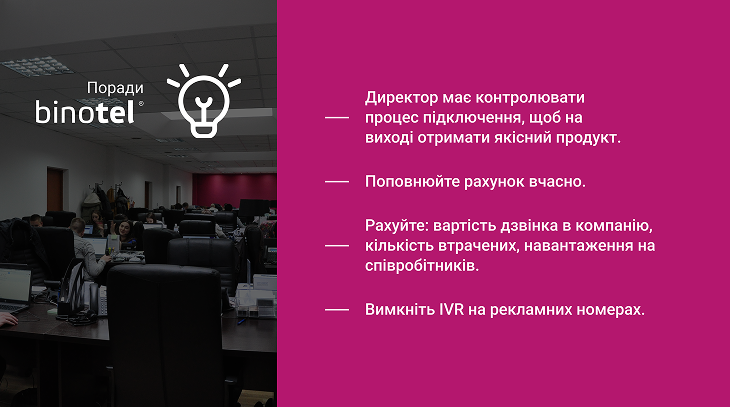 Поради
binotel®

— Директор має контролювати процес підключення, щоб на виході отримати якісний продукт.

— Поповнюйте рахунок вчасно.

— Рахуйте: вартість дзвінка в компанію, кількість втрачених, навантаження на співробітників.

— Вимкніть IVR на рекламних номерах.